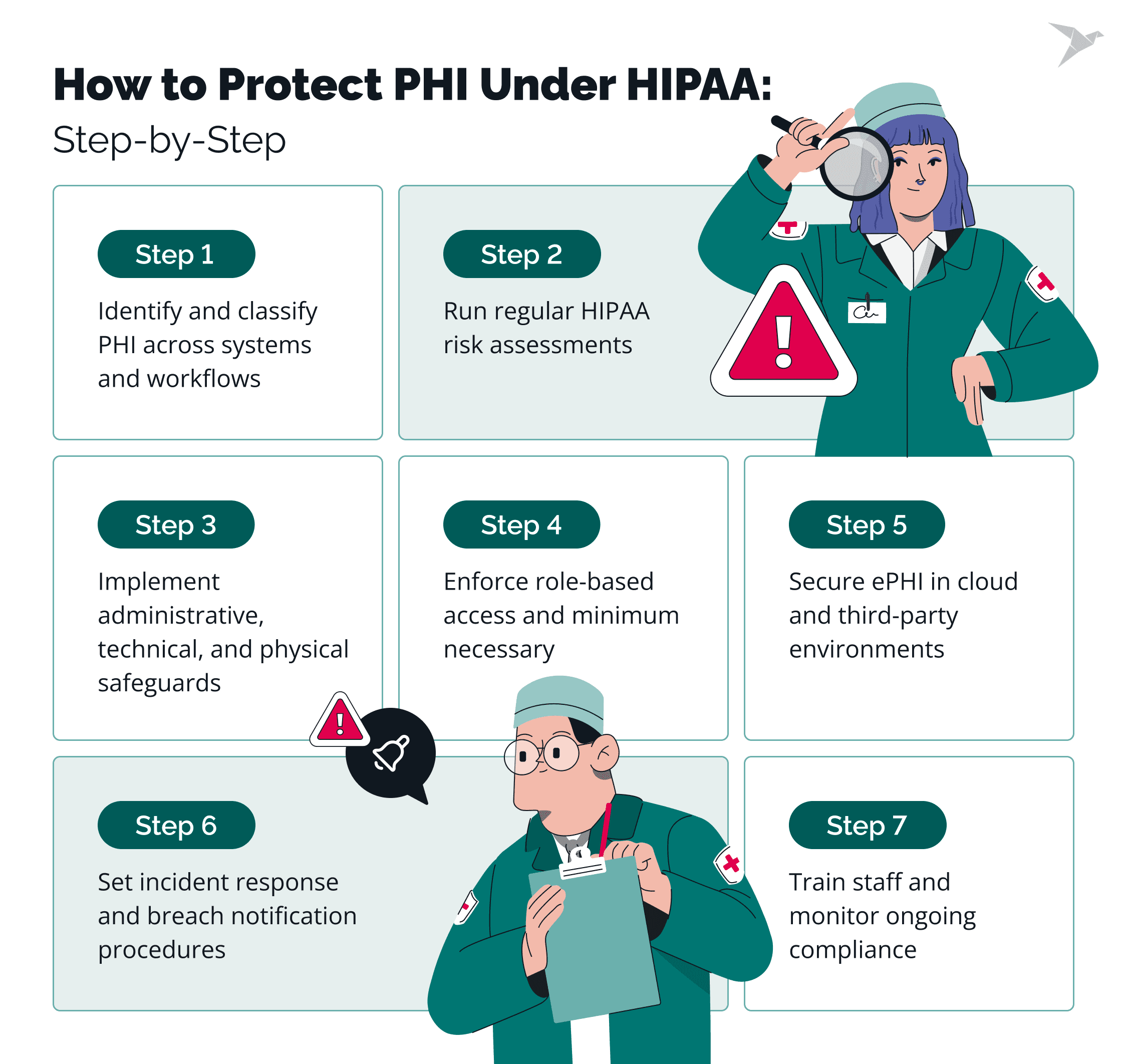 How to Protect PHI Under HIPAA:
Step-by-Step

Step 1
Identify and classify PHI across systems and workflows

Step 2
Run regular HIPAA risk assessments

Step 3
Implement administrative, technical, and physical safeguards

Step 4
Enforce role-based access and minimum necessary

Step 5
Secure ePHI in cloud and third-party environments

Step 6
Set incident response and breach notification procedures

Step 7
Train staff and monitor ongoing compliance